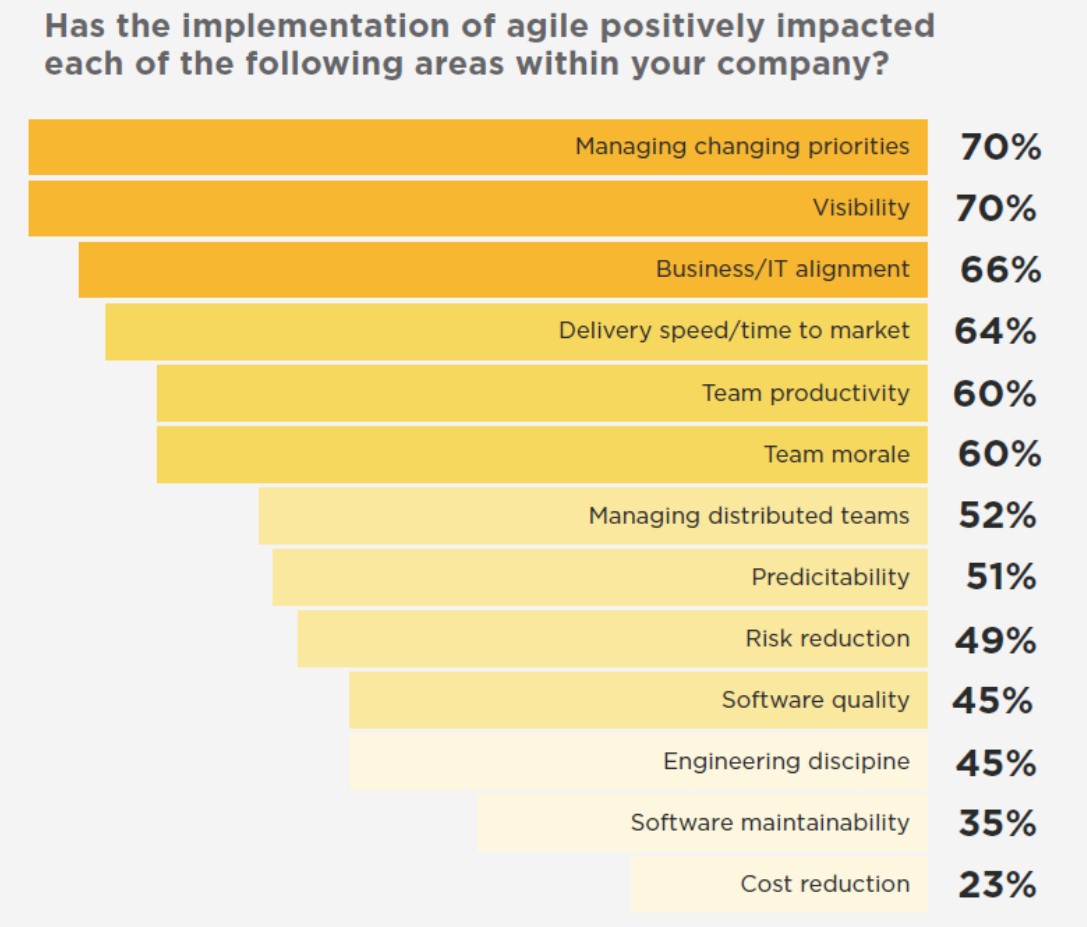 Has the implementation of agile positively impacted each of the following areas within your company?

Managing changing priorities 70%
Visibility 70%
Business/IT alignment 66%
Delivery speed/time to market 64%
Team productivity 60%
Team morale 60%
Managing distributed teams 52%
Predicitability 51%
Risk reduction 49%
Software quality 45%
Engineering discipine 45%
Software maintainability 35%
Cost reduction 23%